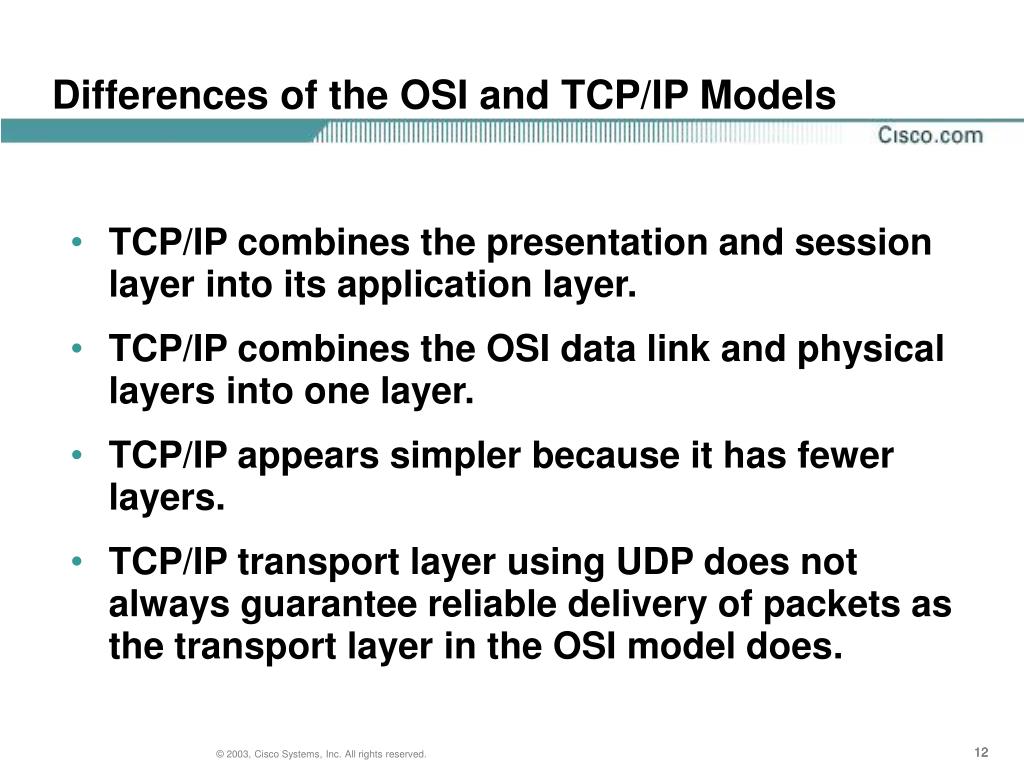 Differences of the OSI and TCP/IP Models

Cisco.com

• TCP/IP combines the presentation and session layer into its application layer.

• TCP/IP combines the OSI data link and physical layers into one layer.

• TCP/IP appears simpler because it has fewer layers.

• TCP/IP transport layer using UDP does not always guarantee reliable delivery of packets as the transport layer in the OSI model does.

© 2003, Cisco Systems, Inc. All rights reserved.

12